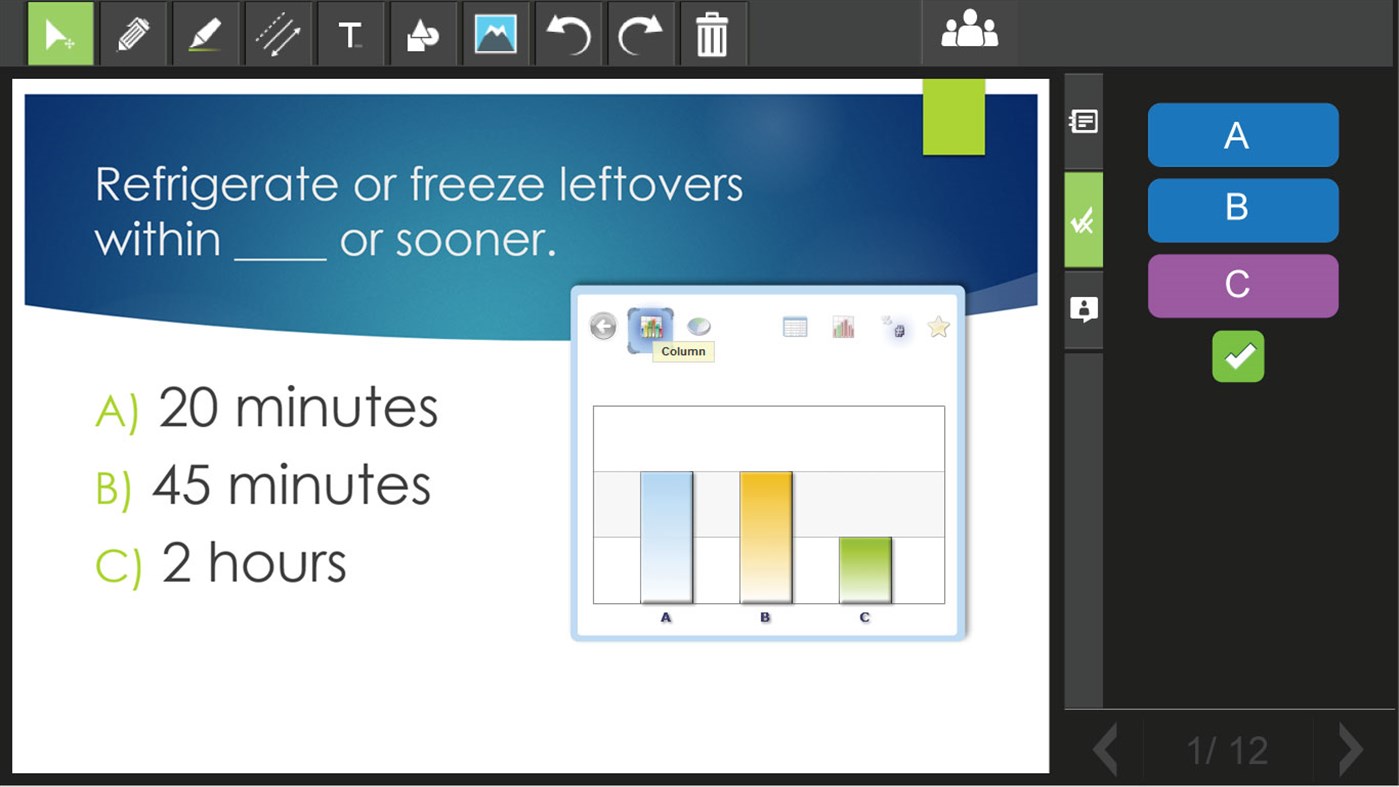 Refrigerate or freeze leftovers within ____ or sooner.

A) 20 minutes
B) 45 minutes
C) 2 hours

Column

A B C

A
B
C

1/ 12